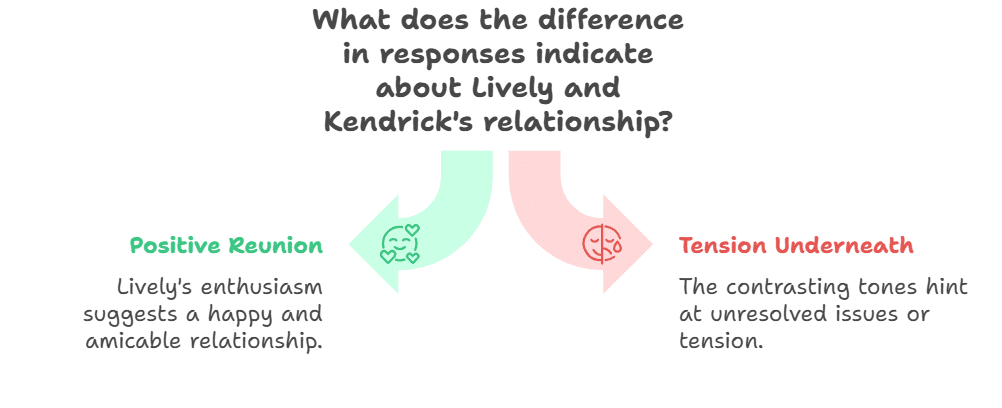 What does the difference in responses indicate about Lively and Kendrick's relationship?

Positive Reunion

Lively's enthusiasm suggests a happy and amicable relationship.

Tension Underneath

The contrasting tones hint at unresolved issues or tension.